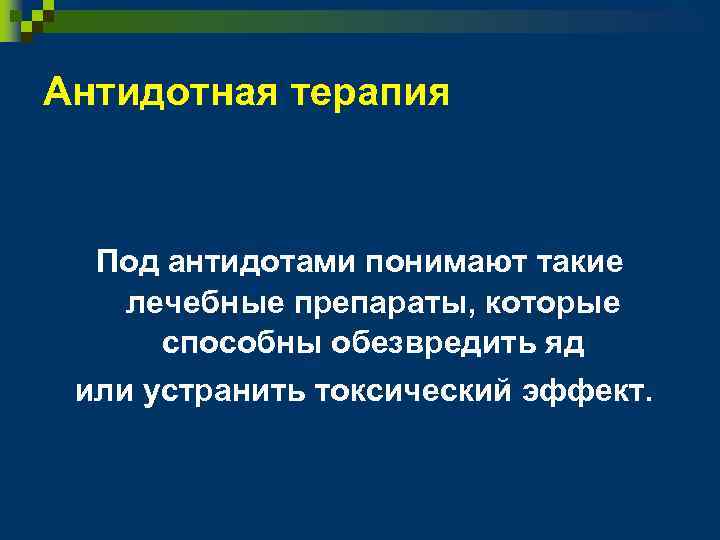 Антидотная терапия

Под антидотами понимают такие лечебные препараты, которые способны обезвредить яд или устранить токсический эффект.